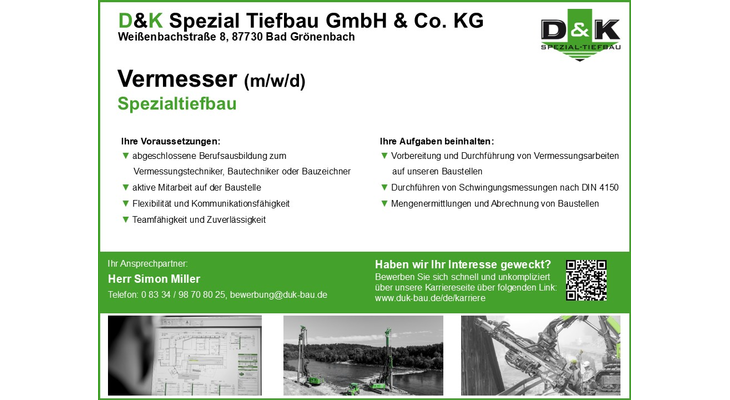 D&K Spezial Tiefbau GmbH & Co. KG
Weißenbachstraße 8, 87730 Bad Grönenbach

D&K
SPEZIAL-TIEFBAU

Vermesser (m/w/d)
Spezialtiefbau

Ihre Voraussetzungen:
▼ abgeschlossene Berufsausbildung zum Vermessungstechniker, Bautechniker oder Bauzeichner
▼ aktive Mitarbeit auf der Baustelle
▼ Flexibilität und Kommunikationsfähigkeit
▼ Teamfähigkeit und Zuverlässigkeit

Ihre Aufgaben beinhalten:
▼ Vorbereitung und Durchführung von Vermessungsarbeiten auf unseren Baustellen
▼ Durchführen von Schwingungsmessungen nach DIN 4150
▼ Mengenermittlungen und Abrechnung von Baustellen

Ihr Ansprechpartner:
Herr Simon Miller
Telefon: 0 83 34 / 98 70 80 25, bewerbung@duk-bau.de

Haben wir Ihr Interesse geweckt?
Bewerben Sie sich schnell und unkompliziert über unsere Karriereseite über folgenden Link:
www.duk-bau.de/de/karriere